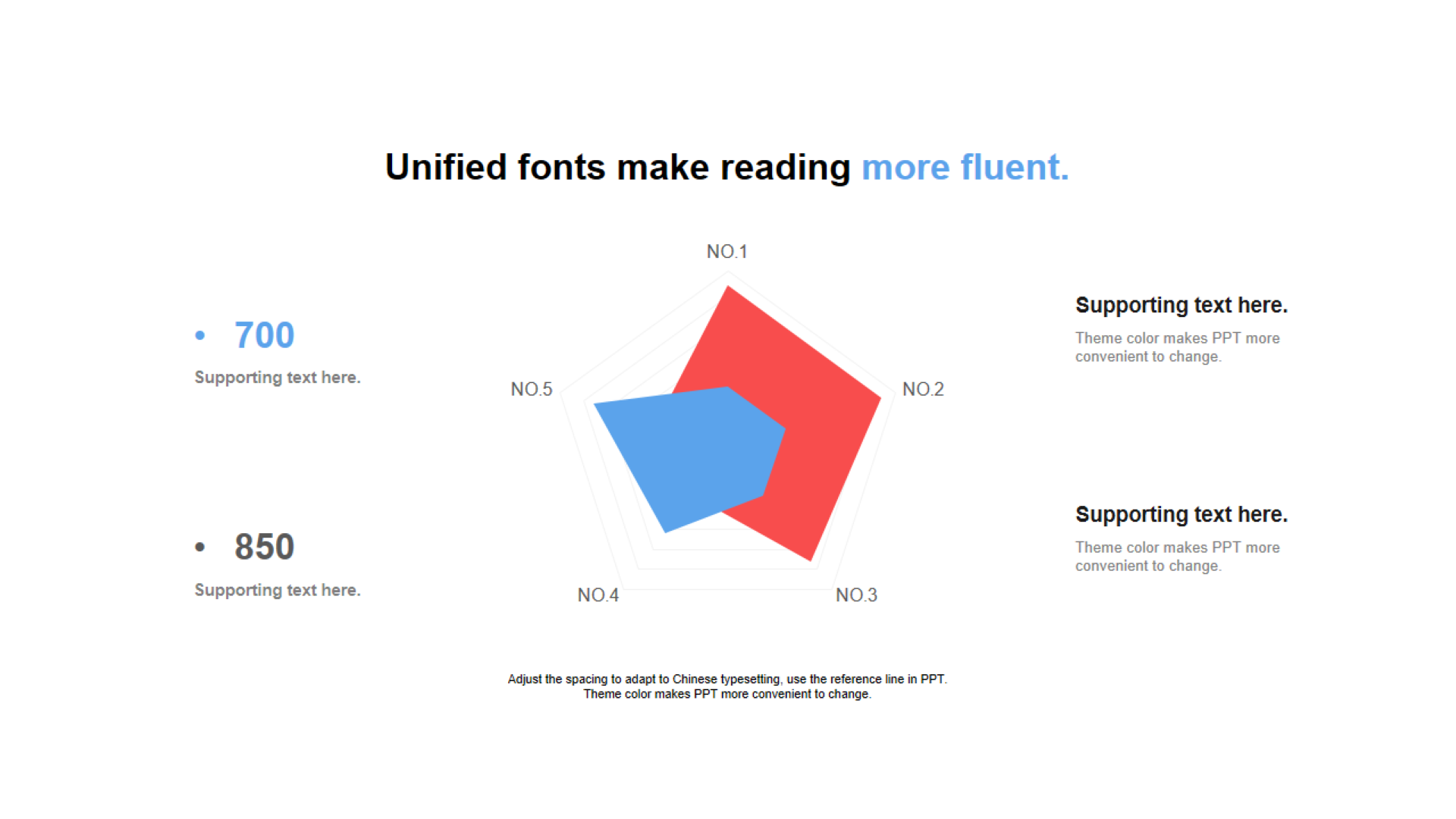 Unified fonts make reading more fluent.

• 700

Supporting text here.

• 850

Supporting text here.

NO.1

NO.2

NO.3

NO.4

NO.5

Supporting text here.

Theme color makes PPT more convenient to change.

Supporting text here.

Theme color makes PPT more convenient to change.

Adjust the spacing to adapt to Chinese typesetting, use the reference line in PPT.
Theme color makes PPT more convenient to change.